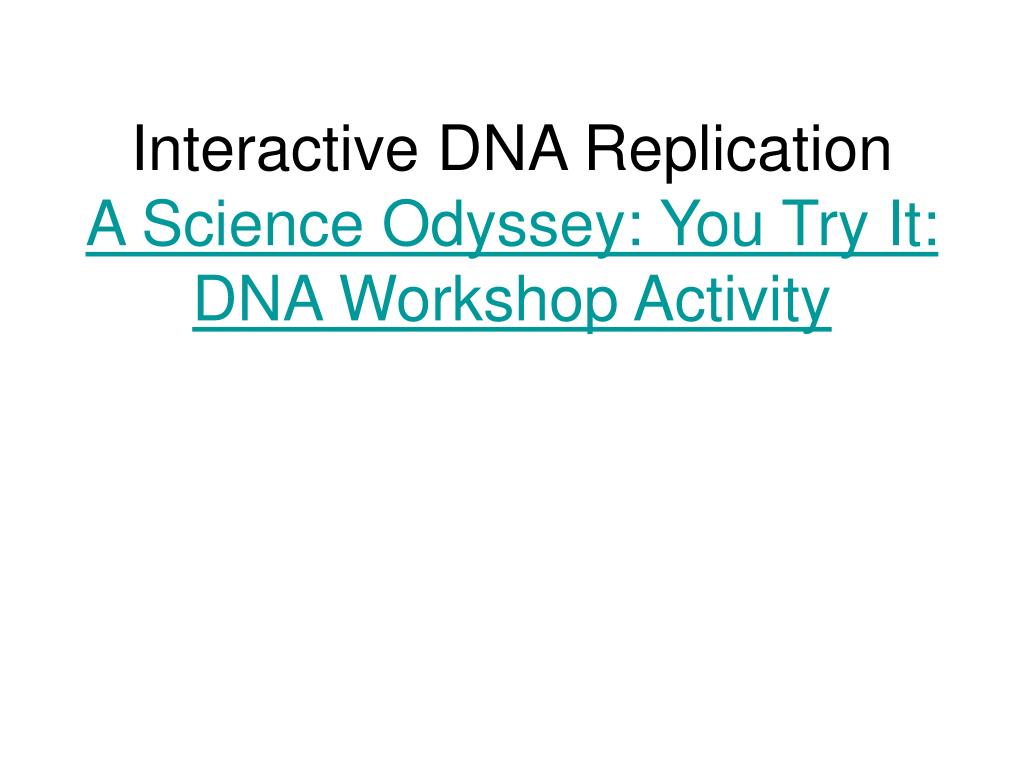 Interactive DNA Replication
A Science Odyssey: You Try It: DNA Workshop Activity